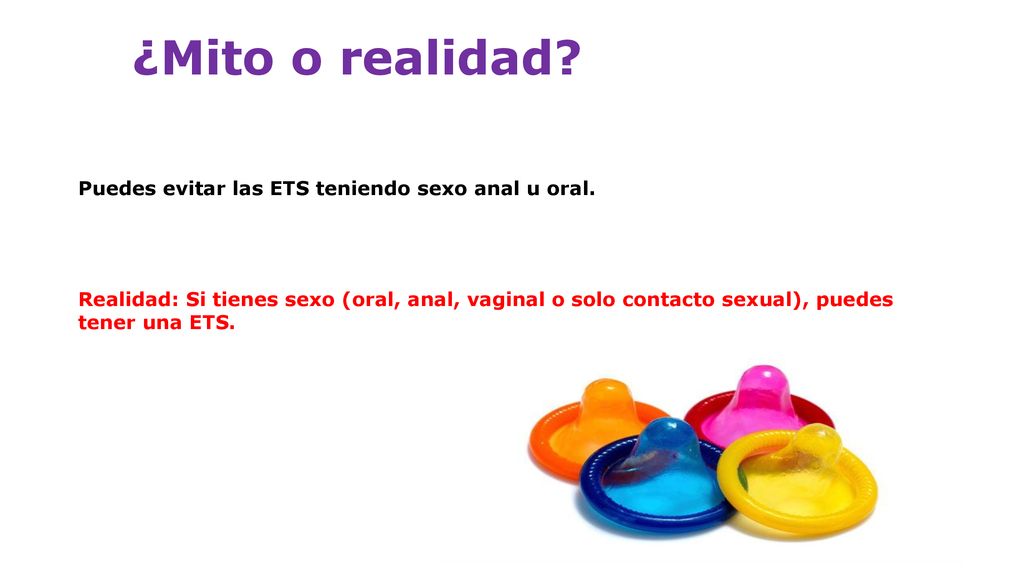 ¿Mito o realidad?

Puedes evitar las ETS teniendo sexo anal u oral.

Realidad: Si tienes sexo (oral, anal, vaginal o solo contacto sexual), puedes tener una ETS.